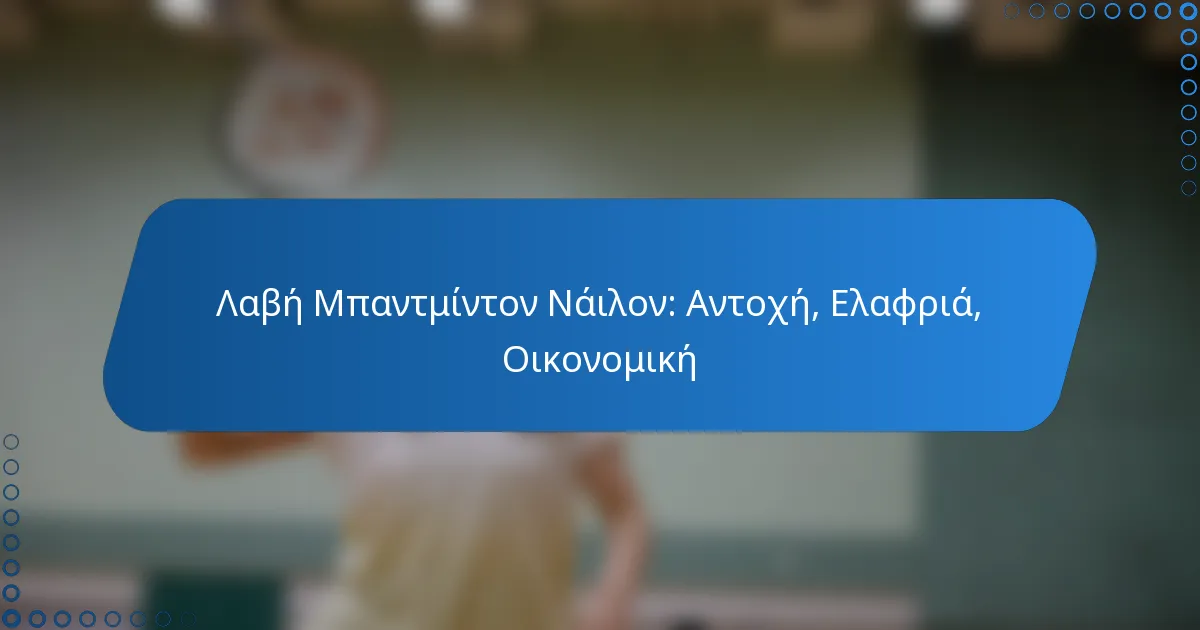 Λαβή Μπαντμίντον Νάιλον: Αντοχή, Ελαφριά, Οικονομική